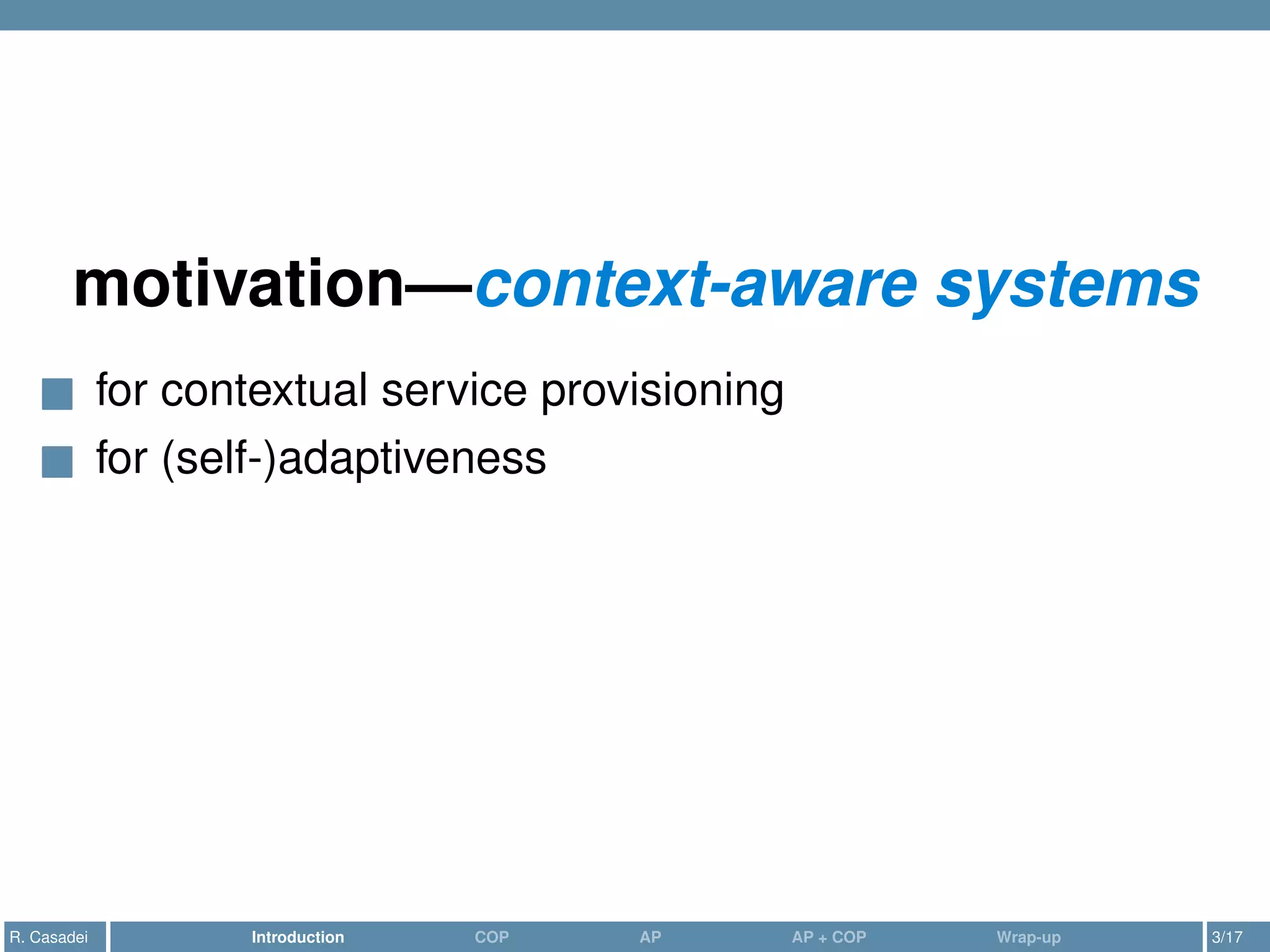 motivation—context-aware systems

for contextual service provisioning
for (self-)adaptiveness

R. Casadei Introduction COP AP AP + COP Wrap-up 3/17